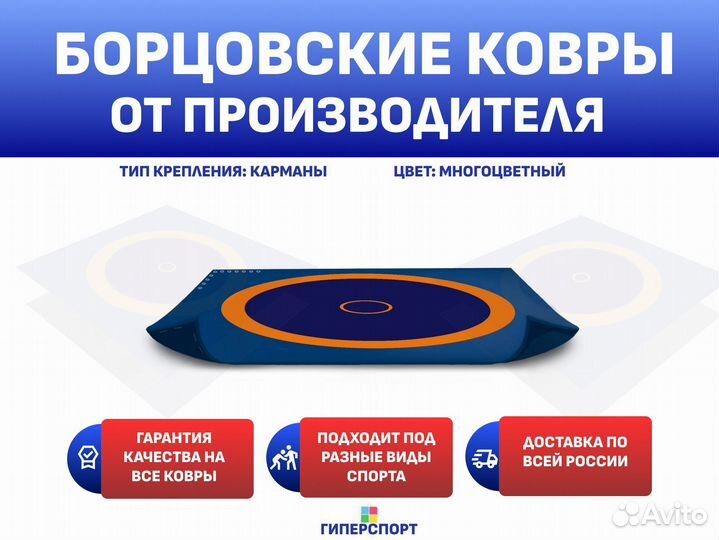 БОРЦОВСКИЕ КОВРЫ
ОТ ПРОИЗВОДИТЕЛЯ

ТИП КРЕПЛЕНИЯ: КАРМАНЫ

ЦВЕТ: МНОГОЦВЕТНЫЙ

ГАРАНТИЯ КАЧЕСТВА НА ВСЕ КОВРЫ

ПОДХОДИТ ПОД РАЗНЫЕ ВИДЫ СПОРТА

ДОСТАВКА ПО ВСЕЙ РОССИИ

ГИПЕРСПОРТ

Avito